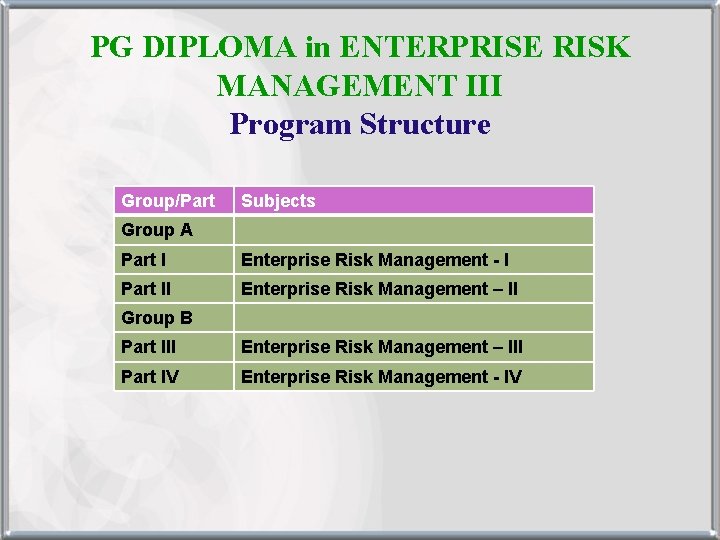 PG DIPLOMA in ENTERPRISE RISK MANAGEMENT III

Program Structure

| Group/Part | Subjects |
|---|---|
| Group A | |
| Part I | Enterprise Risk Management - I |
| Part II | Enterprise Risk Management – II |
| Group B | |
| Part III | Enterprise Risk Management – III |
| Part IV | Enterprise Risk Management - IV |